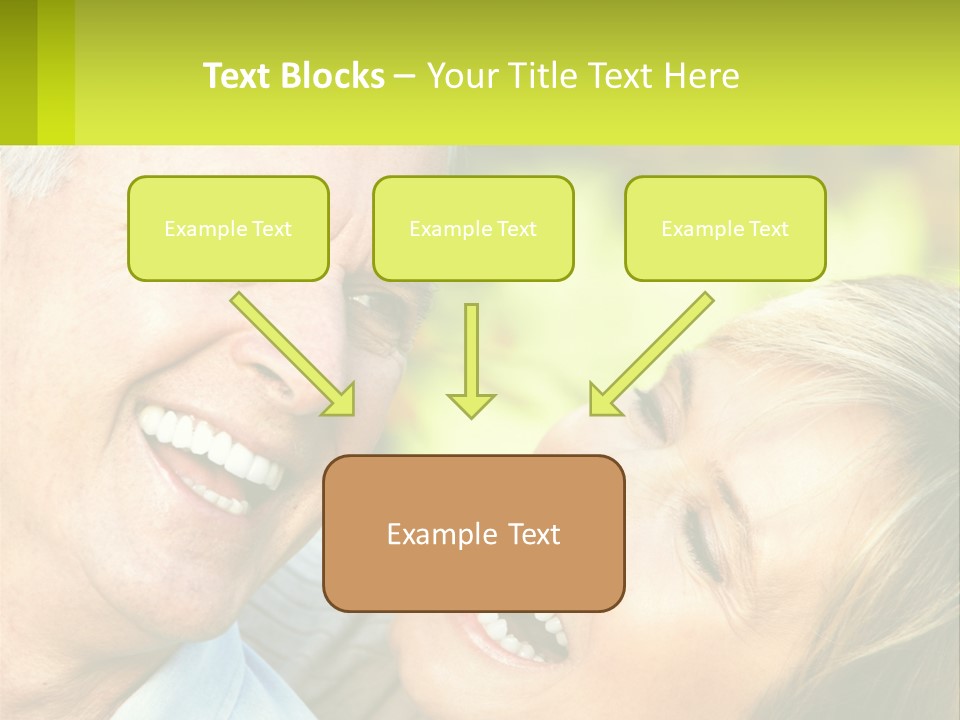 Text Blocks – Your Title Text Here

Example Text

Example Text

Example Text

Example Text